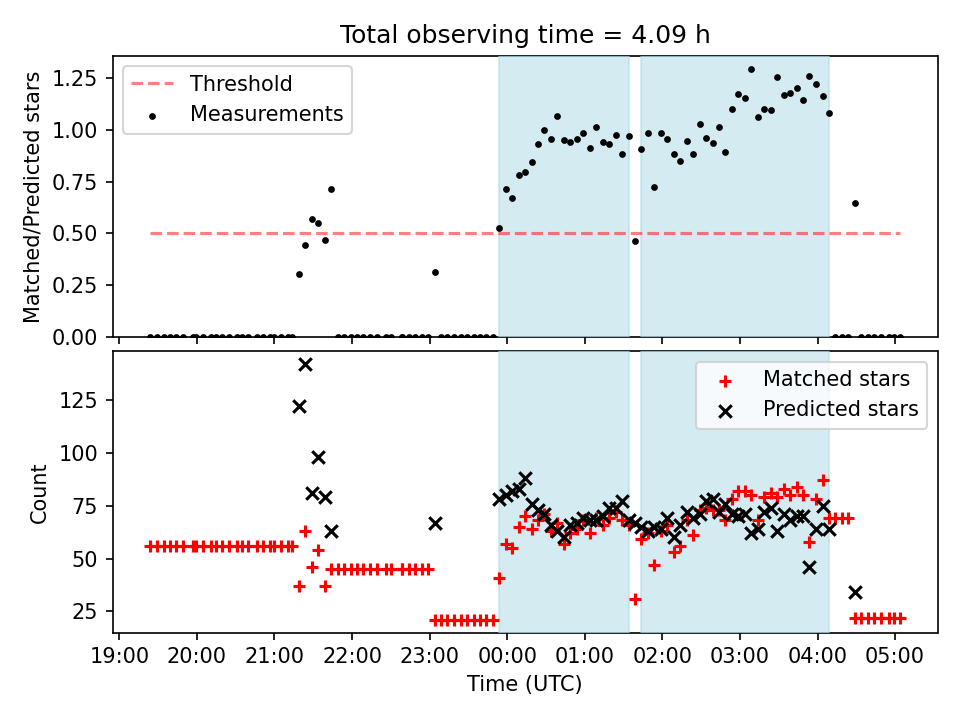 Total observing time = 4.09 h

Threshold
Measurements

Matched/Predicted stars

1.25
1.00
0.75
0.50
0.25
0.00

Matched stars
Predicted stars

Count

125
100
75
50
25

19:00 20:00 21:00 22:00 23:00 00:00 01:00 02:00 03:00 04:00 05:00

Time (UTC)